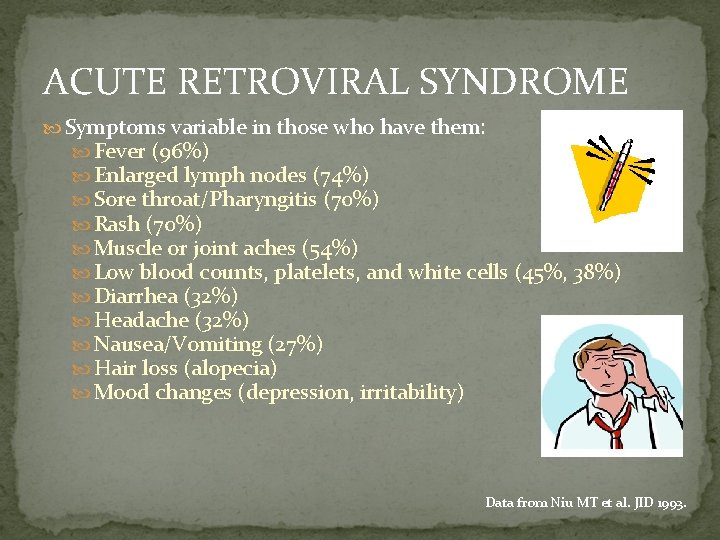 ACUTE RETROVIRAL SYNDROME

Symptoms variable in those who have them:
Fever (96%)
Enlarged lymph nodes (74%)
Sore throat/Pharyngitis (70%)
Rash (70%)
Muscle or joint aches (54%)
Low blood counts, platelets, and white cells (45%, 38%)
Diarrhea (32%)
Headache (32%)
Nausea/Vomiting (27%)
Hair loss (alopecia)
Mood changes (depression, irritability)

Data from Niu MT et al. JID 1993.